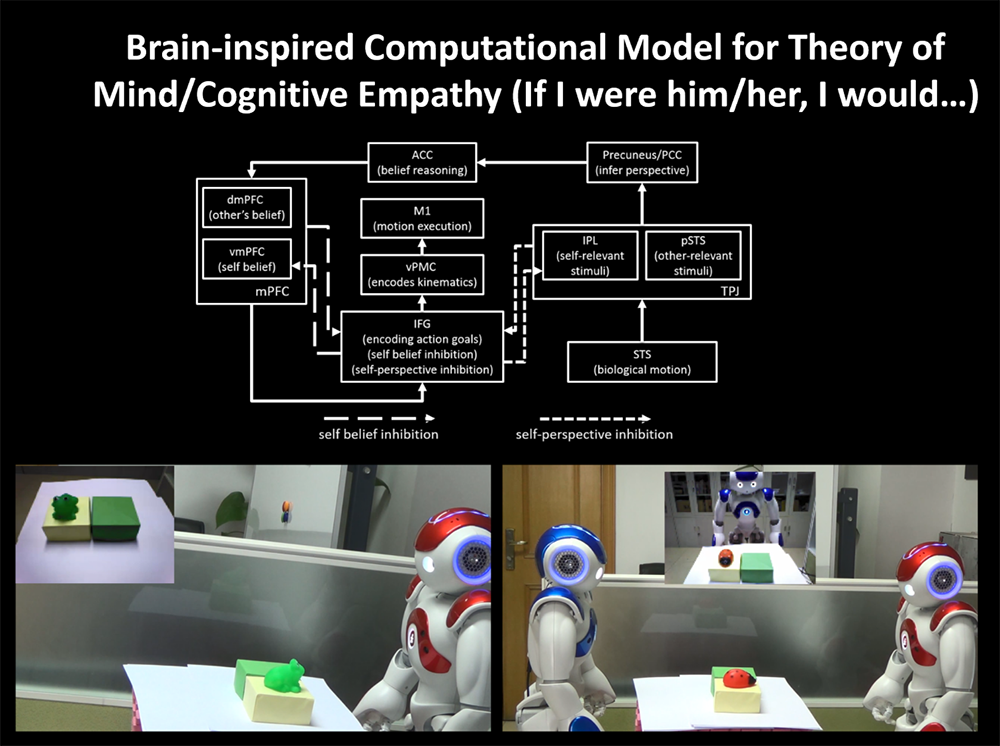 Brain-inspired Computational Model for Theory of Mind/Cognitive Empathy (If I were him/her, I would…)

ACC
(belief reasoning)

Precuneus/PCC
(infer perspective)

dmPFC
(other's belief)

vmPFC
(self belief)

mPFC

M1
(motion execution)

vPMC
(encodes kinematics)

IFG
(encoding action goals)
(self belief inhibition)
(self-perspective inhibition)

IPL
(self-relevant stimuli)

pSTS
(other-relevant stimuli)

TPJ

STS
(biological motion)

self belief inhibition

self-perspective inhibition